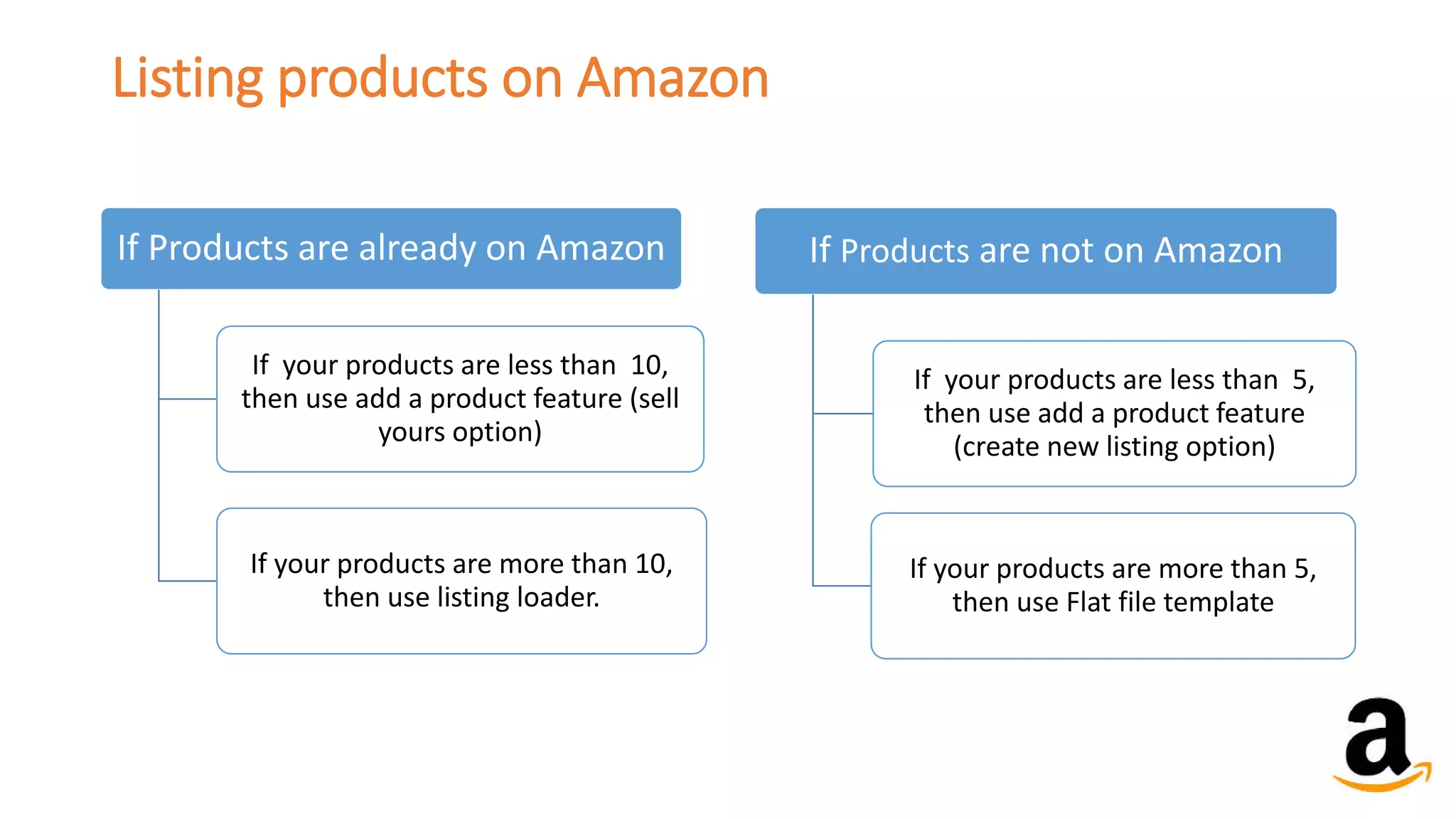 Listing products on Amazon

If Products are already on Amazon

If your products are less than 10, then use add a product feature (sell yours option)

If your products are more than 10, then use listing loader.

If Products are not on Amazon

If your products are less than 5, then use add a product feature (create new listing option)

If your products are more than 5, then use Flat file template

a